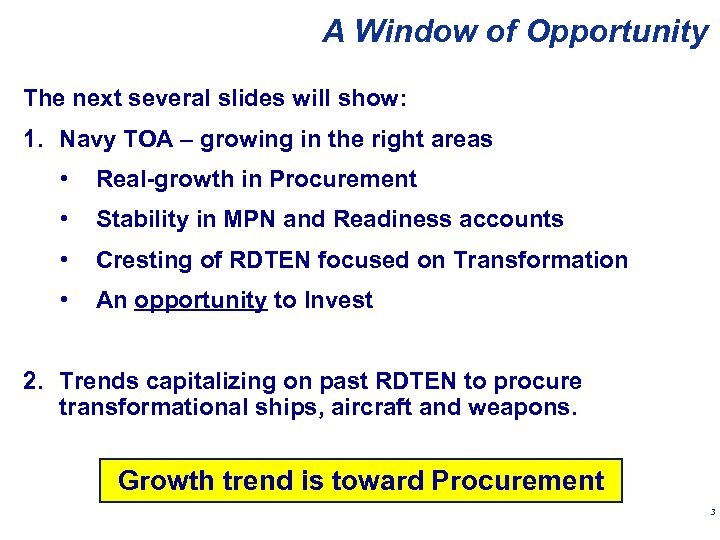 A Window of Opportunity

The next several slides will show:

1. Navy TOA – growing in the right areas

• Real-growth in Procurement

• Stability in MPN and Readiness accounts

• Cresting of RDTEN focused on Transformation

• An opportunity to Invest

2. Trends capitalizing on past RDTEN to procure transformational ships, aircraft and weapons.

Growth trend is toward Procurement

3